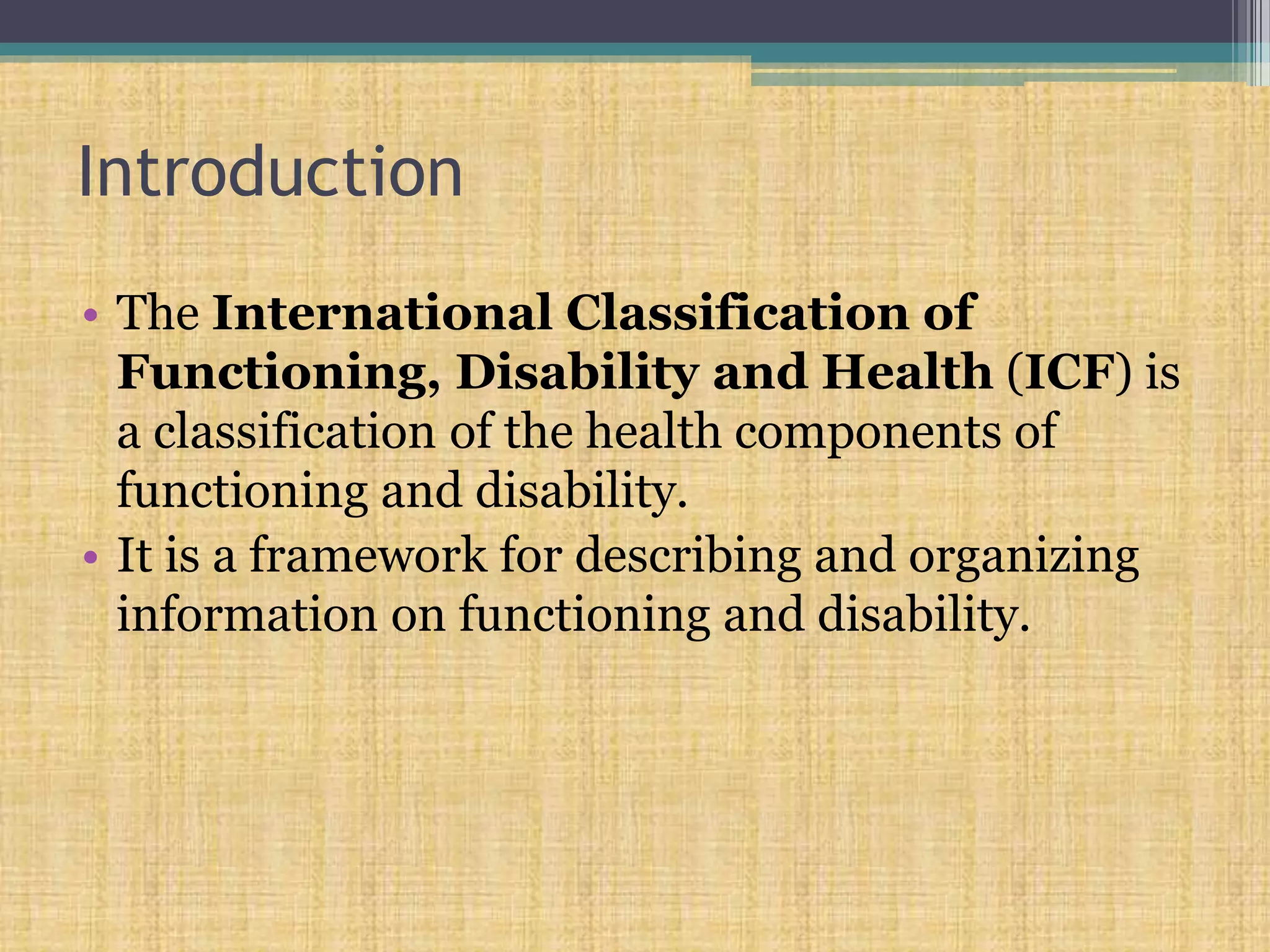 Introduction

• The International Classification of Functioning, Disability and Health (ICF) is a classification of the health components of functioning and disability.
• It is a framework for describing and organizing information on functioning and disability.